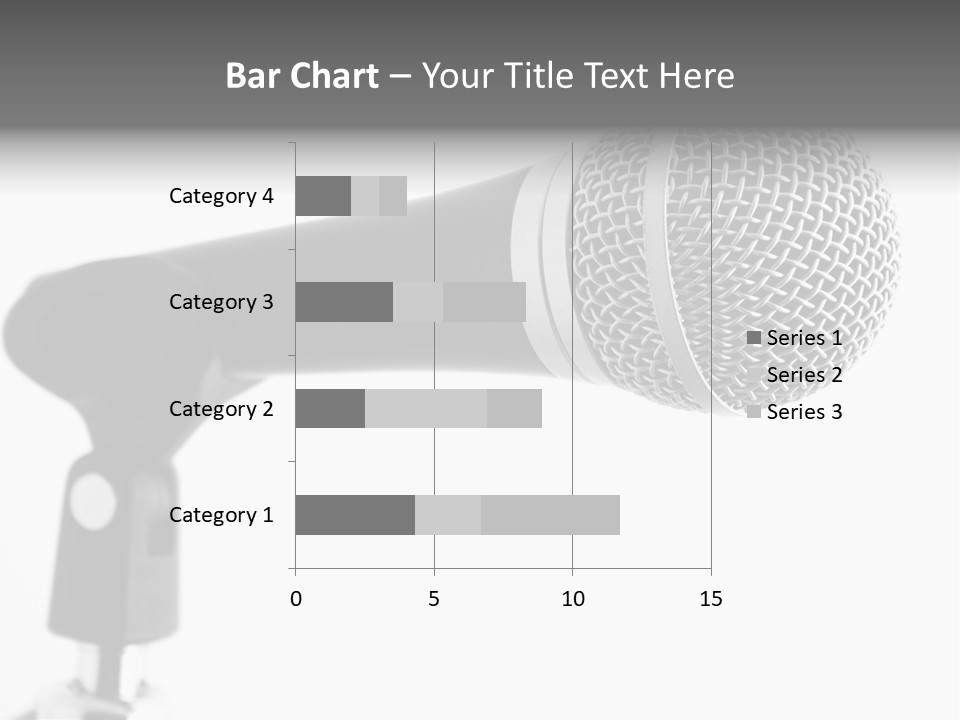 Bar Chart – Your Title Text Here

Category 4
Category 3
Category 2
Category 1

0
5
10
15

Series 1
Series 2
Series 3